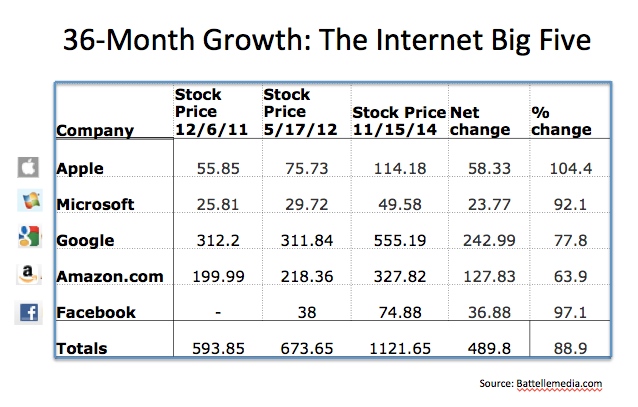 36-Month Growth: The Internet Big Five

| Company | Stock Price 12/6/11 | Stock Price 5/17/12 | Stock Price 11/15/14 | Net change | % change |
|---|---|---|---|---|---|
| Apple | 55.85 | 75.73 | 114.18 | 58.33 | 104.4 |
| Microsoft | 25.81 | 29.72 | 49.58 | 23.77 | 92.1 |
| Google | 312.2 | 311.84 | 555.19 | 242.99 | 77.8 |
| Amazon.com | 199.99 | 218.36 | 327.82 | 127.83 | 63.9 |
| Facebook | - | 38 | 74.88 | 36.88 | 97.1 |
| Totals | 593.85 | 673.65 | 1121.65 | 489.8 | 88.9 |

Source: Battellemedia.com